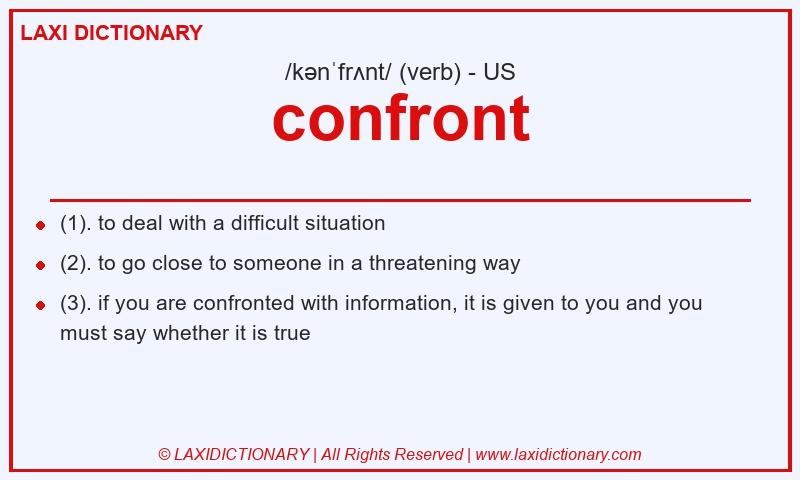 LAXI DICTIONARY

/kənˈfrʌnt/ (verb) - US

confront

- (1). to deal with a difficult situation
- (2). to go close to someone in a threatening way
- (3). if you are confronted with information, it is given to you and you must say whether it is true

© LAXIDICTIONARY | All Rights Reserved | www.laxidictionary.com